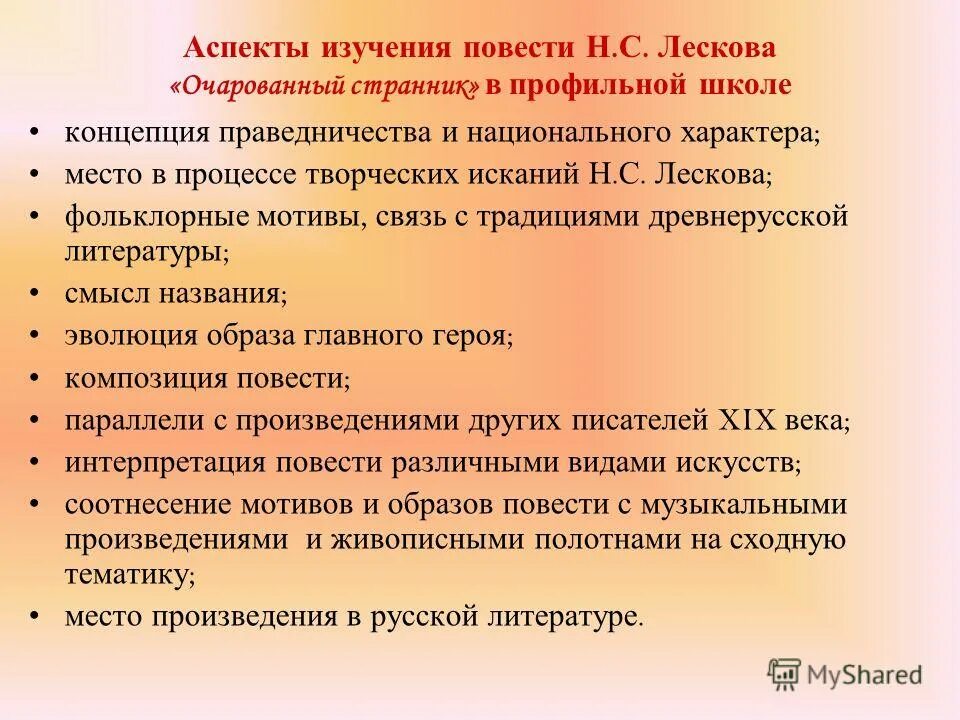 Аспекты изучения повести Н.С. Лескова «Очарованный странник» в профильной школе

• концепция праведничества и национального характера;
• место в процессе творческих исканий Н.С. Лескова;
• фольклорные мотивы, связь с традициями древнерусской литературы;
• смысл названия;
• эволюция образа главного героя;
• композиция повести;
• параллели с произведениями других писателей XIX века;
• интерпретация повести различными видами искусств;
• соотнесение мотивов и образов повести с музыкальными произведениями и живописными полотнами на сходную тематику;
• место произведения в русской литературе.

MyShared